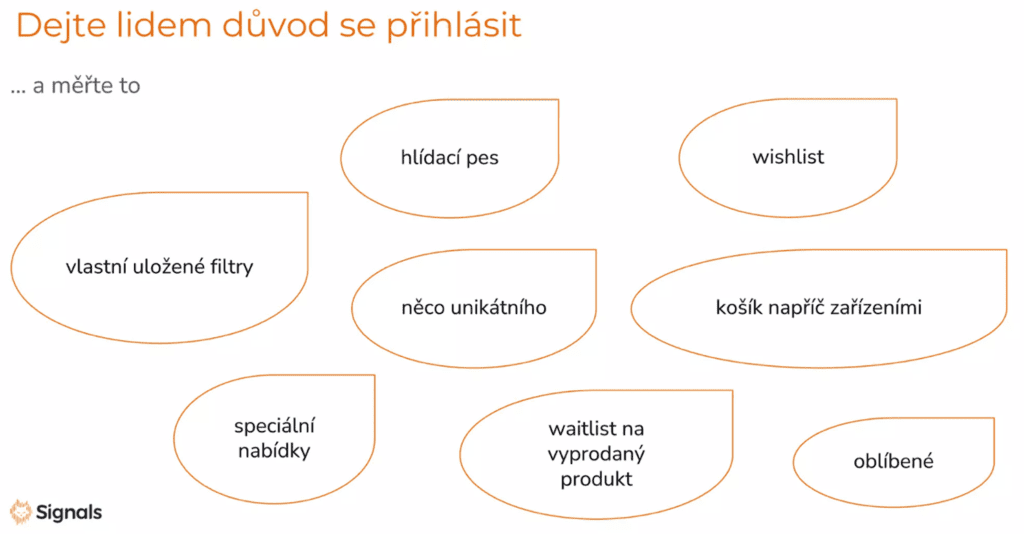 Dejte lidem důvod se přihlásit

... a měřte to

hlídací pes

wishlist

vlastní uložené filtry

něco unikátního

košík napříč zařízeními

speciální nabídky

waitlist na vyprodaný produkt

oblíbené

Signals